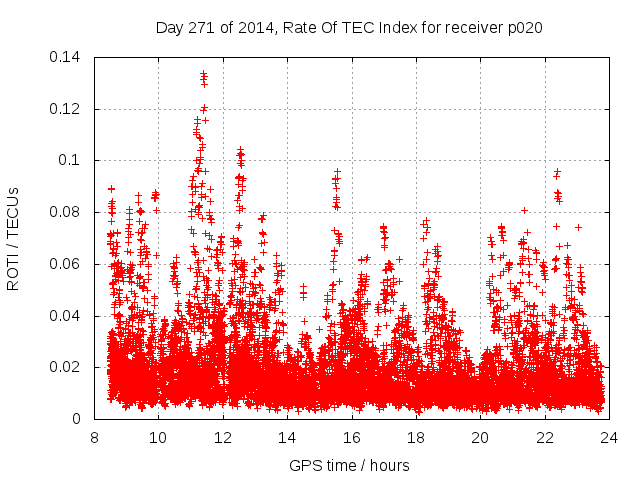 Day 271 of 2014, Rate Of TEC Index for receiver p020

ROTI / TECUs

0.14
0.12
0.1
0.08
0.06
0.04
0.02
0

8
10
12
14
16
18
20
22
24

GPS time / hours